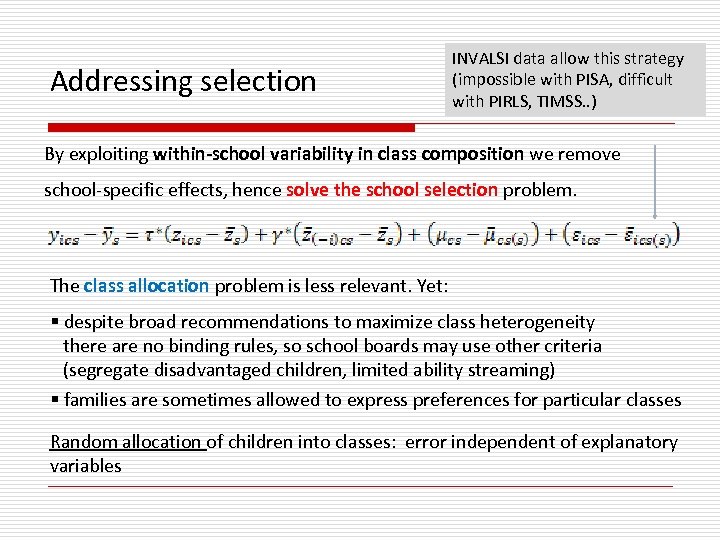 Addressing selection

INVALSI data allow this strategy (impossible with PISA, difficult with PIRLS, TIMSS..)

By exploiting within-school variability in class composition we remove school-specific effects, hence solve the school selection problem.

$y_{ics} - \bar{y}_s = \tau^*(z_{ics} - \bar{z}_s) + \gamma^*(\bar{z}_{(-i)cs} - \bar{z}_s) + (\mu_{cs} - \bar{\mu}_{cs(s)}) + (\varepsilon_{ics} - \bar{\varepsilon}_{ics(s)})$

The class allocation problem is less relevant. Yet:

▪ despite broad recommendations to maximize class heterogeneity there are no binding rules, so school boards may use other criteria (segregate disadvantaged children, limited ability streaming)

▪ families are sometimes allowed to express preferences for particular classes

Random allocation of children into classes: error independent of explanatory variables